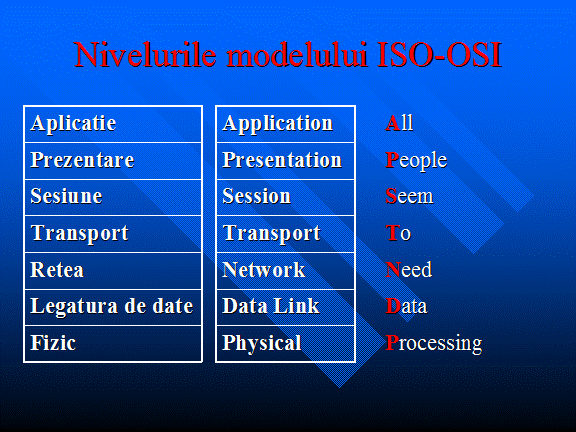 Nivelurile modelului ISO-OSI

| Aplicatie |
|---|
| Prezentare |
| Sesiune |
| Transport |
| Retea |
| Legatura de date |
| Fizic |

| Application |
|---|
| Presentation |
| Session |
| Transport |
| Network |
| Data Link |
| Physical |

All
People
Seem
To
Need
Data
Processing